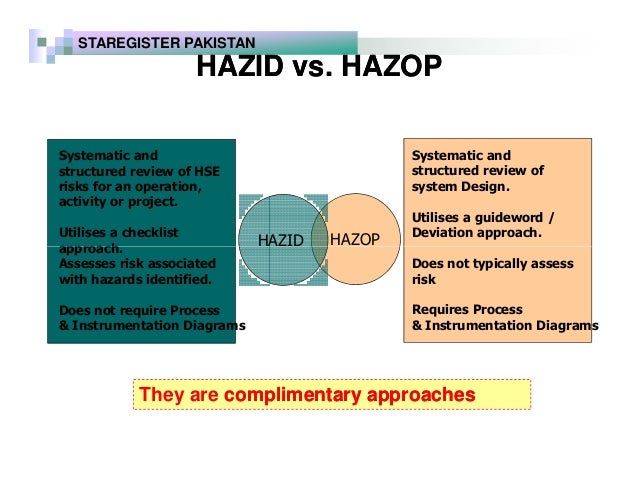 STAREGISTER PAKISTAN

HAZID vs. HAZOP

Systematic and structured review of HSE risks for an operation, activity or project.

Utilises a checklist approach.
Assesses risk associated with hazards identified.

Does not require Process & Instrumentation Diagrams

HAZID

HAZOP

Systematic and structured review of system Design.

Utilises a guideword / Deviation approach.

Does not typically assess risk

Requires Process & Instrumentation Diagrams

They are complimentary approaches